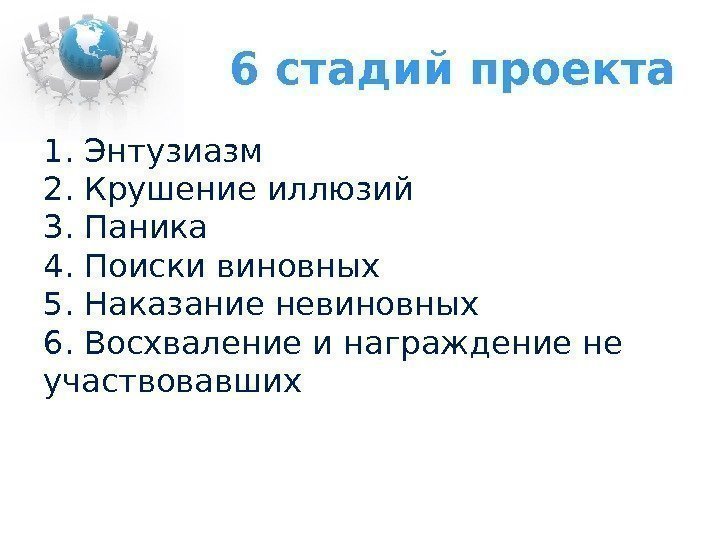 6 стадий проекта

1. Энтузиазм
2. Крушение иллюзий
3. Паника
4. Поиски виновных
5. Наказание невиновных
6. Восхваление и награждение не участвовавших